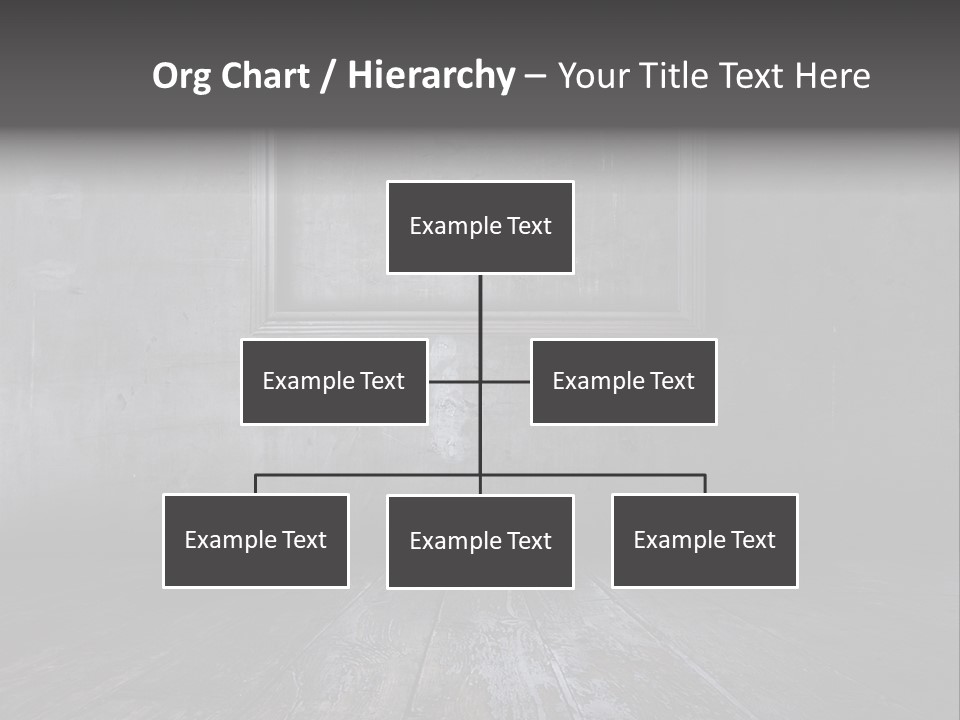 Org Chart / Hierarchy – Your Title Text Here

Example Text

Example Text

Example Text

Example Text

Example Text

Example Text